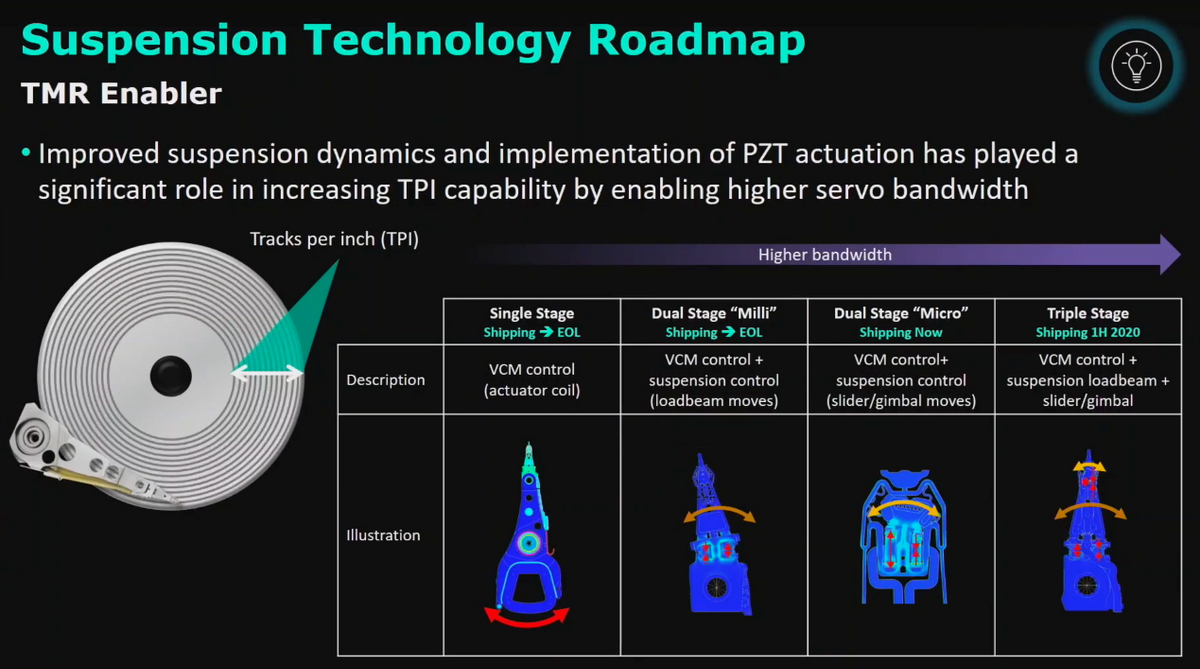 Suspension Technology Roadmap

TMR Enabler

• Improved suspension dynamics and implementation of PZT actuation has played a significant role in increasing TPI capability by enabling higher servo bandwidth

Tracks per inch (TPI)

Higher bandwidth

| | Single Stage Shipping → EOL | Dual Stage "Milli" Shipping → EOL | Dual Stage "Micro" Shipping Now | Triple Stage Shipping 1H 2020 |
|---|---|---|---|---|
| Description | VCM control (actuator coil) | VCM control + suspension control (loadbeam moves) | VCM control+ suspension control (slider/gimbal moves) | VCM control + suspension loadbeam + slider/gimbal |
| Illustration | | | | |